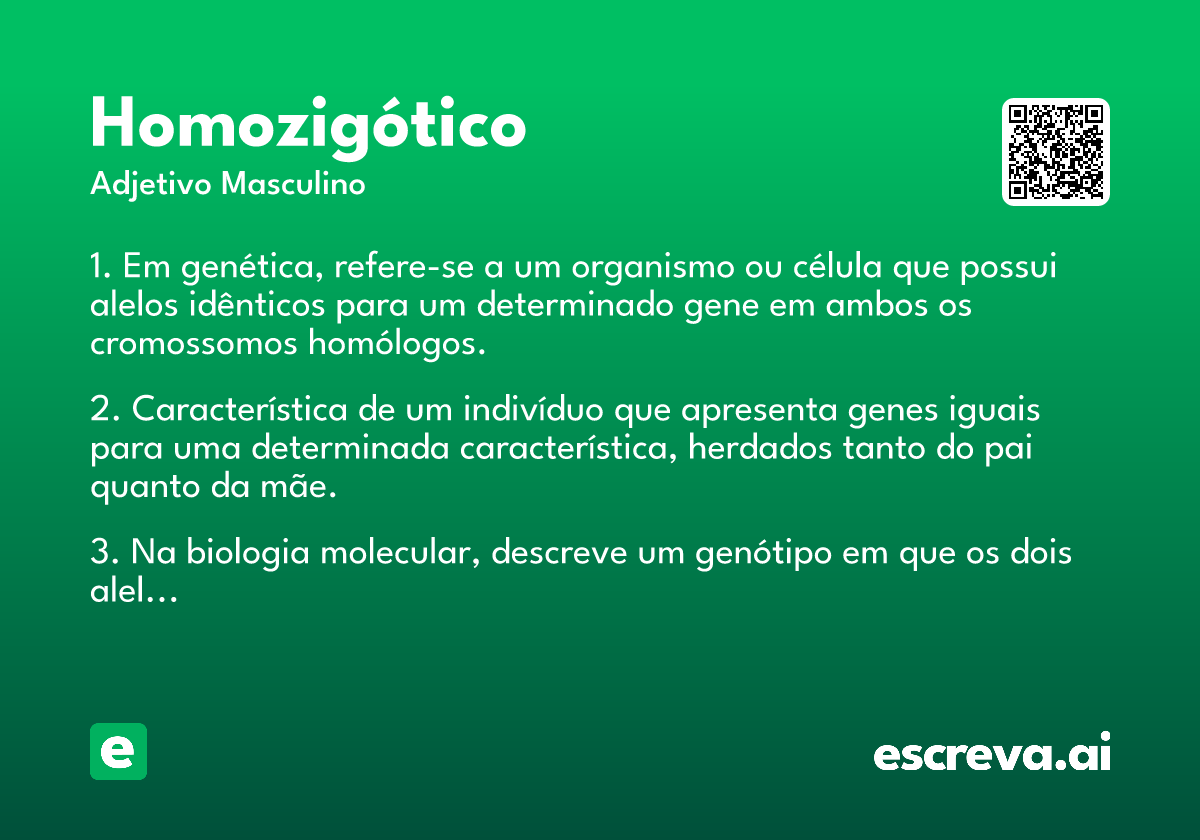 Homozigótico
Adjetivo Masculino

1. Em genética, refere-se a um organismo ou célula que possui alelos idênticos para um determinado gene em ambos os cromossomos homólogos.

2. Característica de um indivíduo que apresenta genes iguais para uma determinada característica, herdados tanto do pai quanto da mãe.

3. Na biologia molecular, descreve um genótipo em que os dois alel...

e

escreva.ai